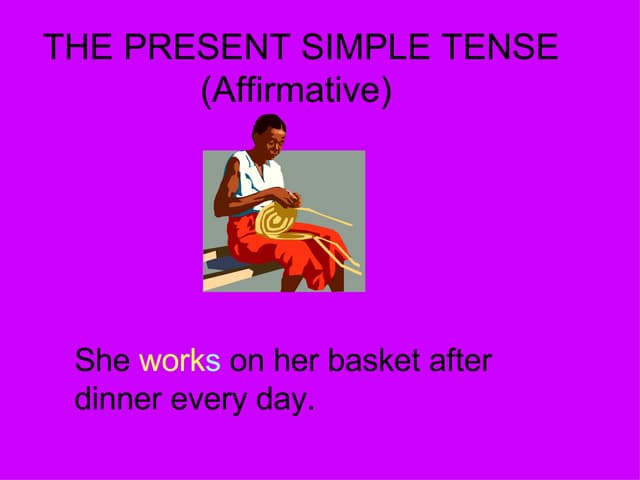 THE PRESENT SIMPLE TENSE
(Affirmative)

She works on her basket after dinner every day.